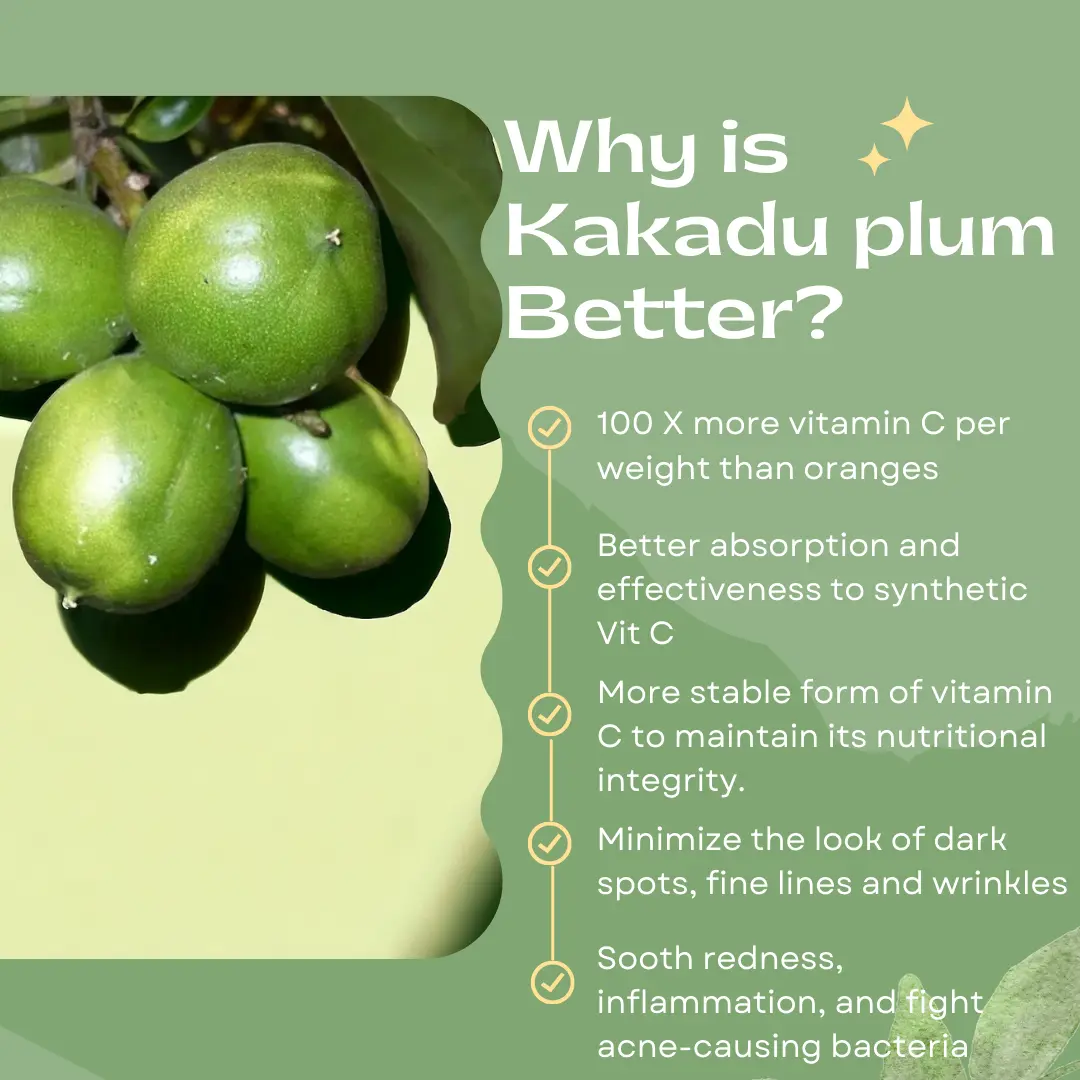 Why is Kakadu plum Better?

100 X more vitamin C per weight than oranges

Better absorption and effectiveness to synthetic Vit C

More stable form of vitamin C to maintain its nutritional integrity.

Minimize the look of dark spots, fine lines and wrinkles

Sooth redness, inflammation, and fight acne-causing bacteria